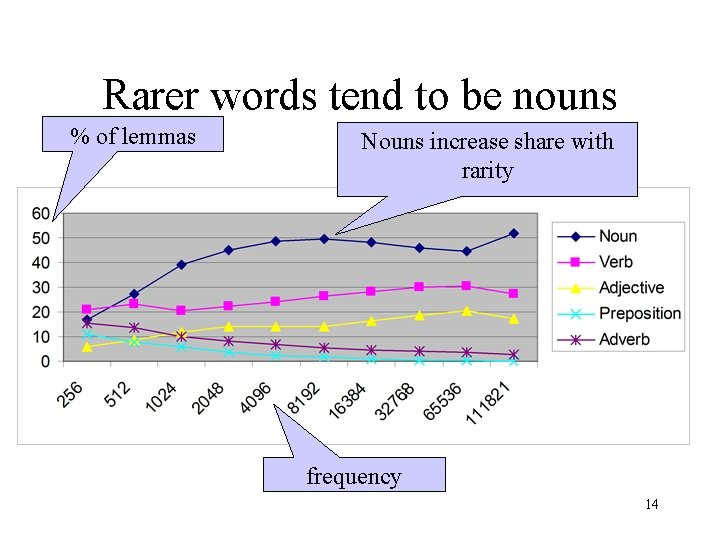 Rarer words tend to be nouns

% of lemmas

Nouns increase share with rarity

60
50
40
30
20
10
0

256
512
1024
2048
4096
8192
16384
32768
65536
111821

Noun
Verb
Adjective
Preposition
Adverb

frequency

14